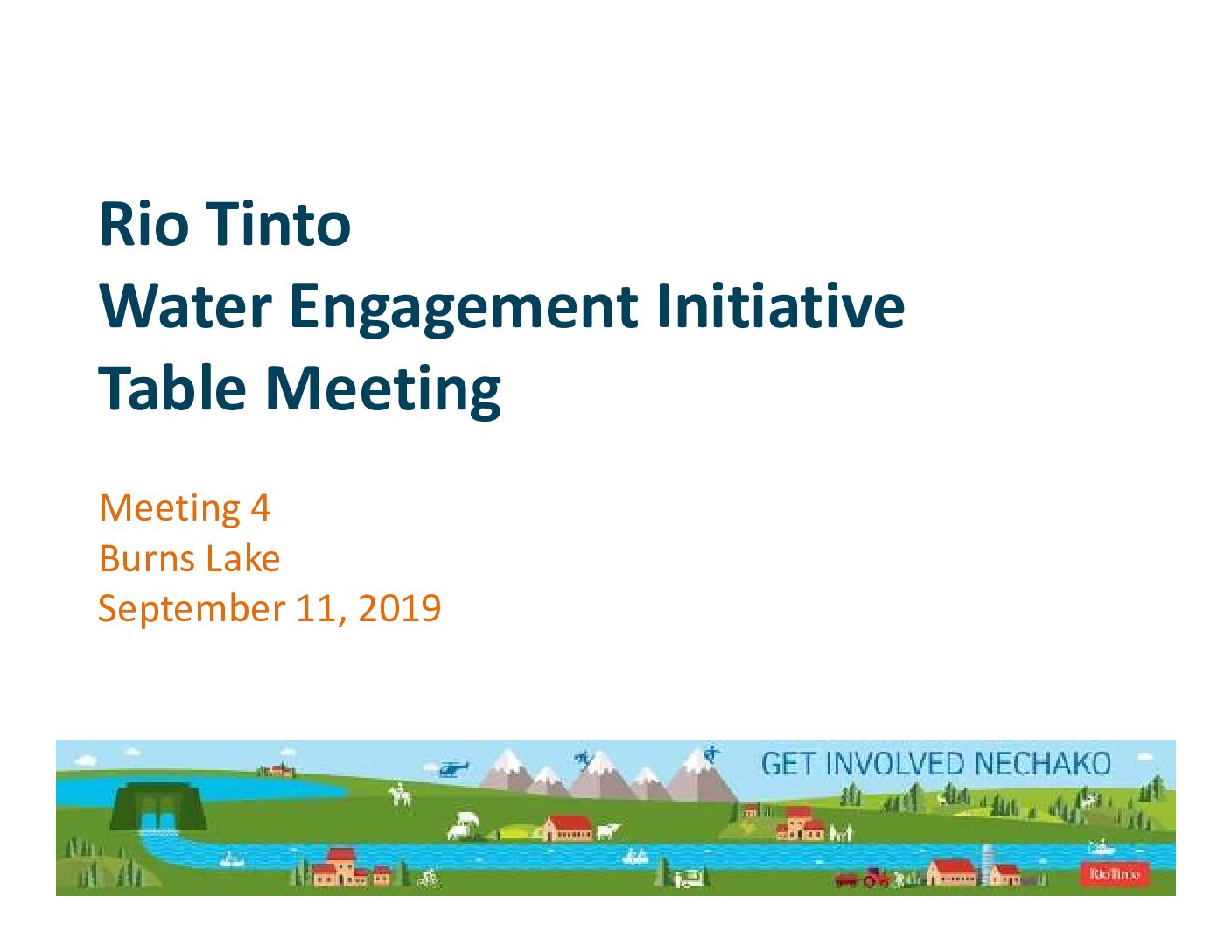 Rio Tinto
Water Engagement Initiative
Table Meeting

Meeting 4
Burns Lake
September 11, 2019

GET INVOLVED NECHAKO

RioTinto